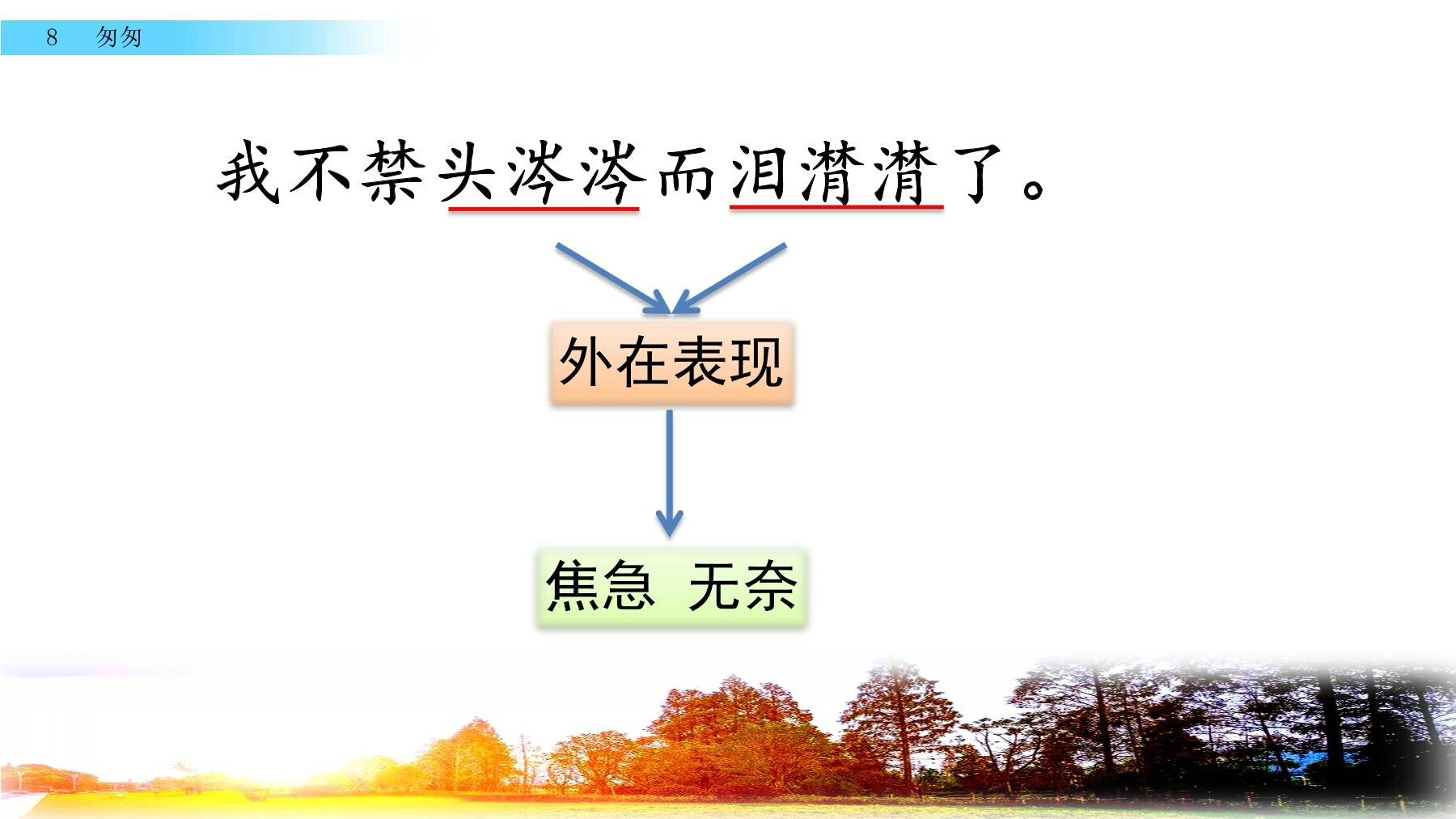 8 匆匆

我不禁头涔涔而泪潸潸了。

外在表现

焦急 无奈